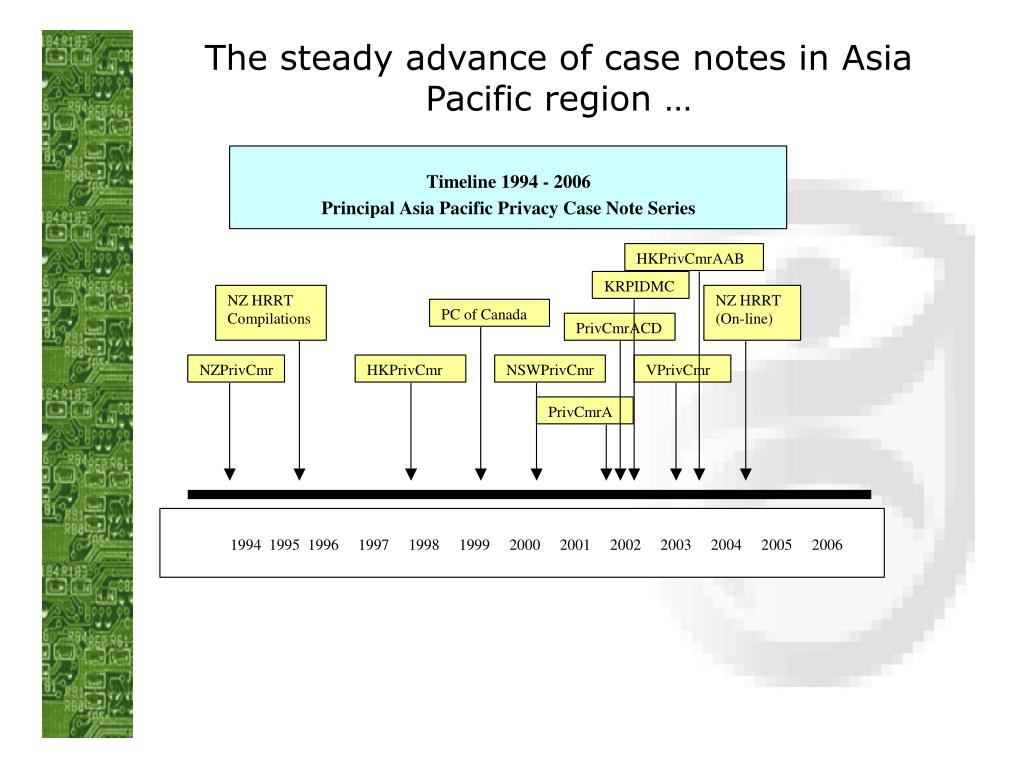 The steady advance of case notes in Asia Pacific region …

Timeline 1994 - 2006
Principal Asia Pacific Privacy Case Note Series

HKPrivCmrAAB

KRPIDMC

NZ HRRT Compilations

PC of Canada

PrivCmrACD

NZ HRRT (On-line)

NZPrivCmr

HKPrivCmr

NSWPrivCmr

VPrivCmr

PrivCmrA

1994 1995 1996 1997 1998 1999 2000 2001 2002 2003 2004 2005 2006